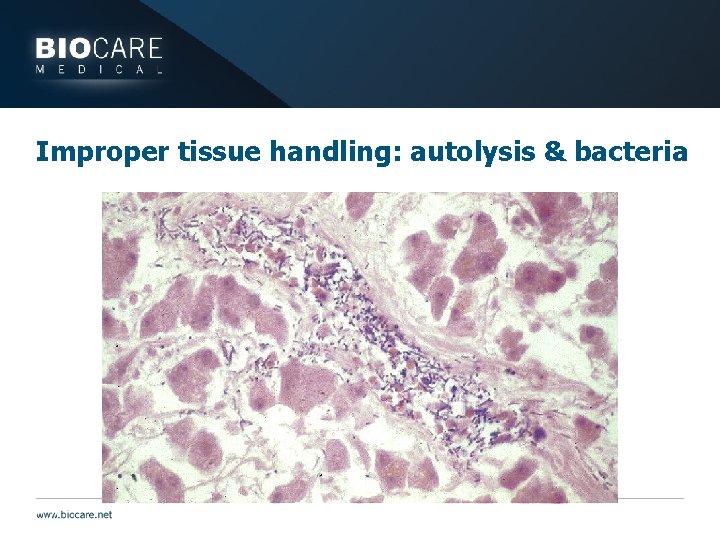 BIOCARE
MEDICAL

Improper tissue handling: autolysis & bacteria

www.biocare.net